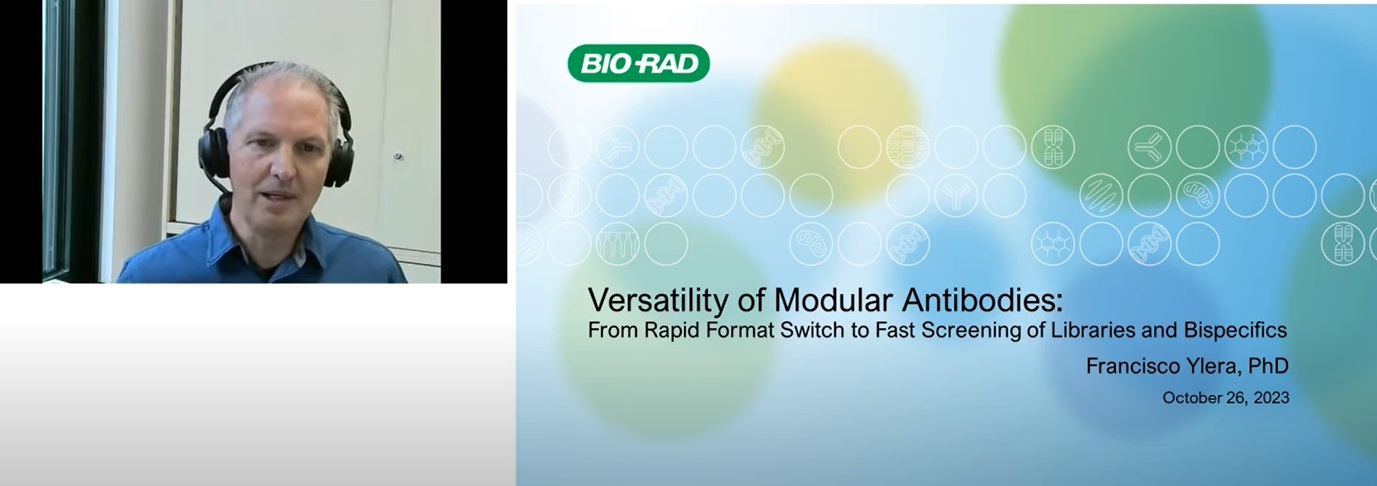 BIO-RAD

Versatility of Modular Antibodies:
From Rapid Format Switch to Fast Screening of Libraries and Bispecifics

Francisco Ylera, PhD

October 26, 2023